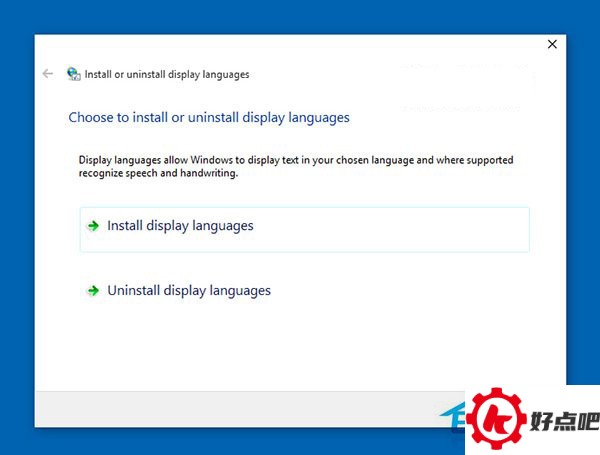 Install or uninstall display languages

Choose to install or uninstall display languages

Display languages allow Windows to display text in your chosen language and where supported recognize speech and handwriting.

Install display languages

Uninstall display languages

好点吧